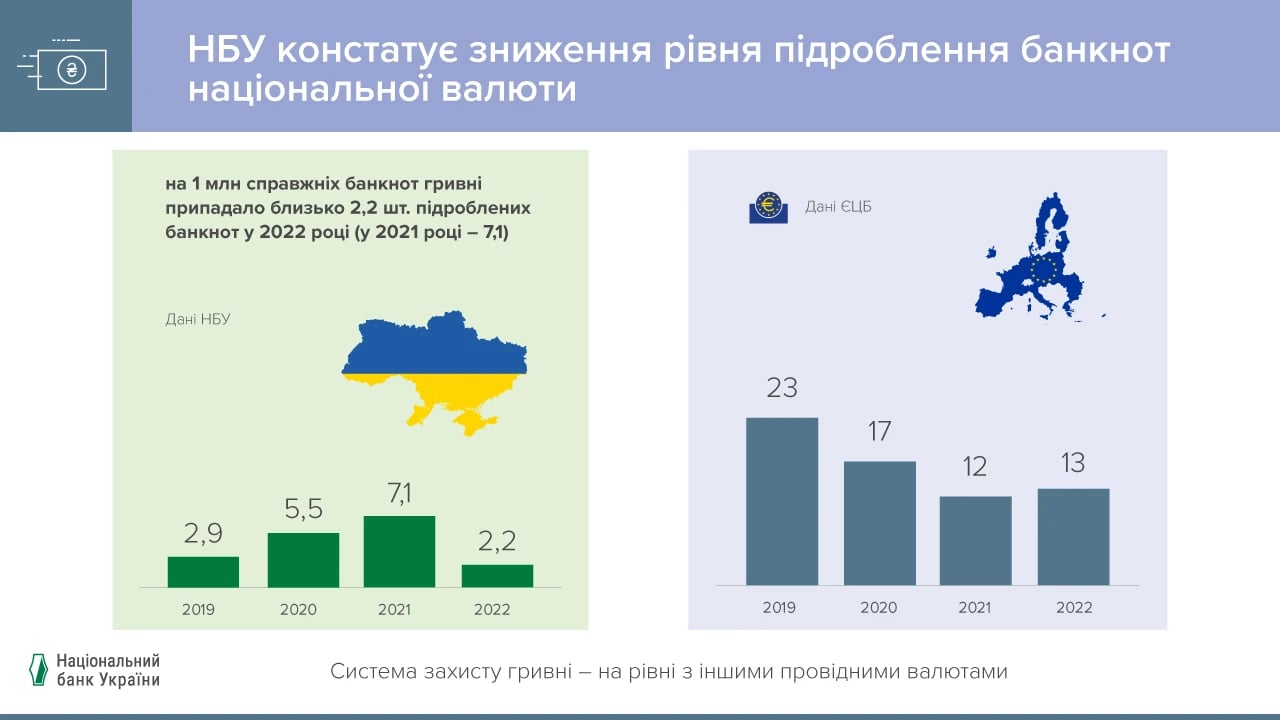 НБУ констатує зниження рівня підроблення банкнот національної валюти

на 1 млн справжніх банкнот гривні припадало близько 2,2 шт. підроблених банкнот у 2022 році (у 2021 році – 7,1)

Дані НБУ

2,9
5,5
7,1
2,2
2019
2020
2021
2022

Дані ЄЦБ

23
17
12
13
2019
2020
2021
2022

Національний банк України

Система захисту гривні – на рівні з іншими провідними валютами